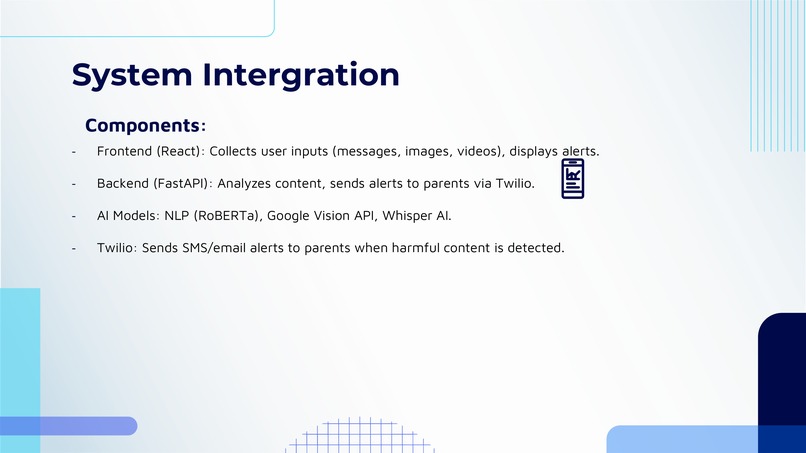 System Intergration

Components:

- Frontend (React): Collects user inputs (messages, images, videos), displays alerts.

- Backend (FastAPI): Analyzes content, sends alerts to parents via Twilio.

- AI Models: NLP (RoBERTa), Google Vision API, Whisper AI.

- Twilio: Sends SMS/email alerts to parents when harmful content is detected.